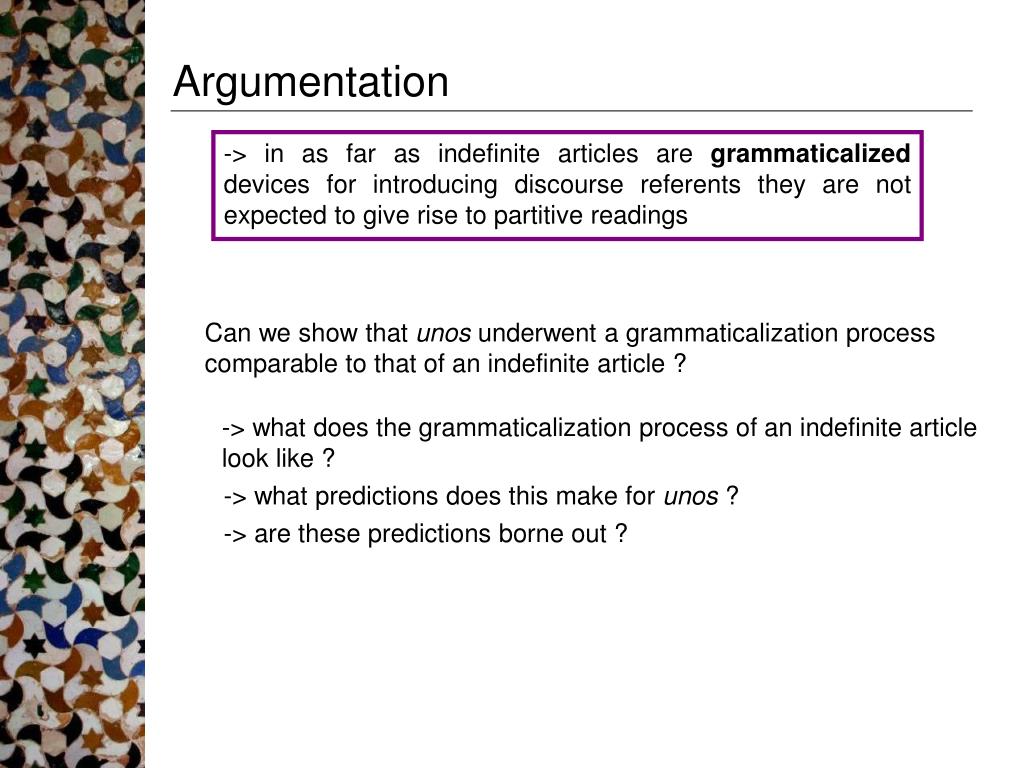 Argumentation

-> in as far as indefinite articles are grammaticalized devices for introducing discourse referents they are not expected to give rise to partitive readings

Can we show that unos underwent a grammaticalization process comparable to that of an indefinite article ?

-> what does the grammaticalization process of an indefinite article look like ?

-> what predictions does this make for unos ?

-> are these predictions borne out ?